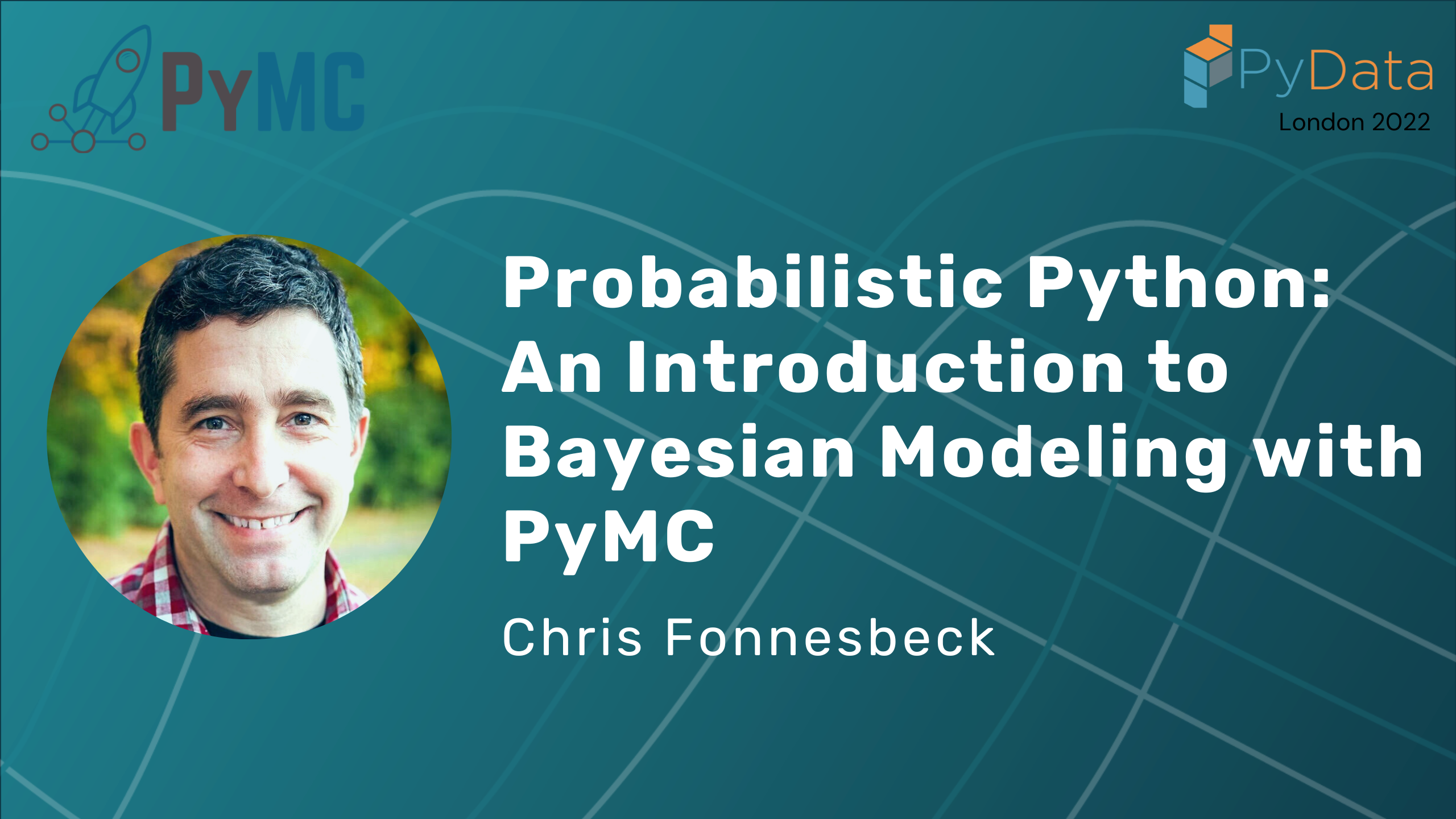 PyMC

PyData
London 2022

Probabilistic Python: An Introduction to Bayesian Modeling with PyMC

Chris Fonnesbeck